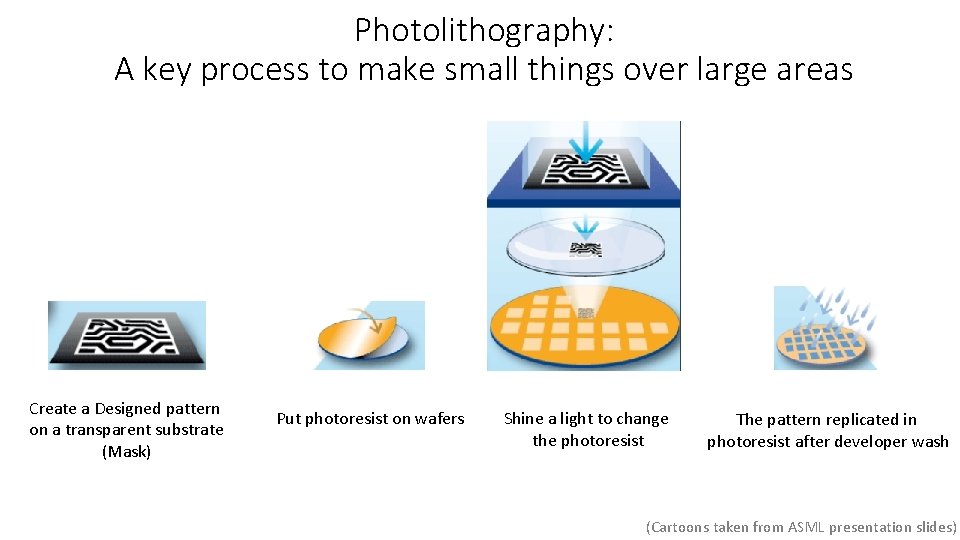 Photolithography:
A key process to make small things over large areas

Create a Designed pattern on a transparent substrate (Mask)

Put photoresist on wafers

Shine a light to change the photoresist

The pattern replicated in photoresist after developer wash

(Cartoons taken from ASML presentation slides)